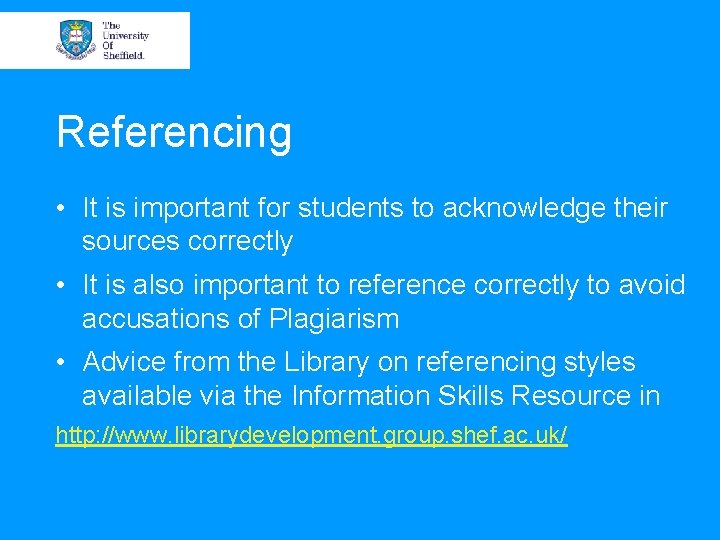 The University Of Sheffield.

Referencing

• It is important for students to acknowledge their sources correctly

• It is also important to reference correctly to avoid accusations of Plagiarism

• Advice from the Library on referencing styles available via the Information Skills Resource in

http://www.librarydevelopment.group.shef.ac.uk/